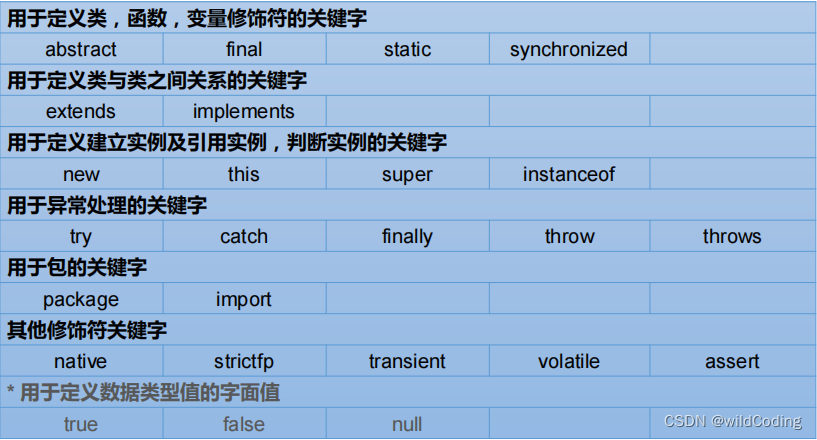 | 用于定义类，函数，变量修饰符的关键字 | | | | |
|---|---|---|---|---|
| abstract | final | static | synchronized | |
| 用于定义类与类之间关系的关键字 | | | | |
| extends | implements | | | |
| 用于定义建立实例及引用实例，判断实例的关键字 | | | | |
| new | this | super | instanceof | |
| 用于异常处理的关键字 | | | | |
| try | catch | finally | throw | throws |
| 用于包的关键字 | | | | |
| package | import | | | |
| 其他修饰符关键字 | | | | |
| native | strictfp | transient | volatile | assert |
| * 用于定义数据类型值的字面值 | | | | |
| true | false | null | | |

CSDN @wildCoding